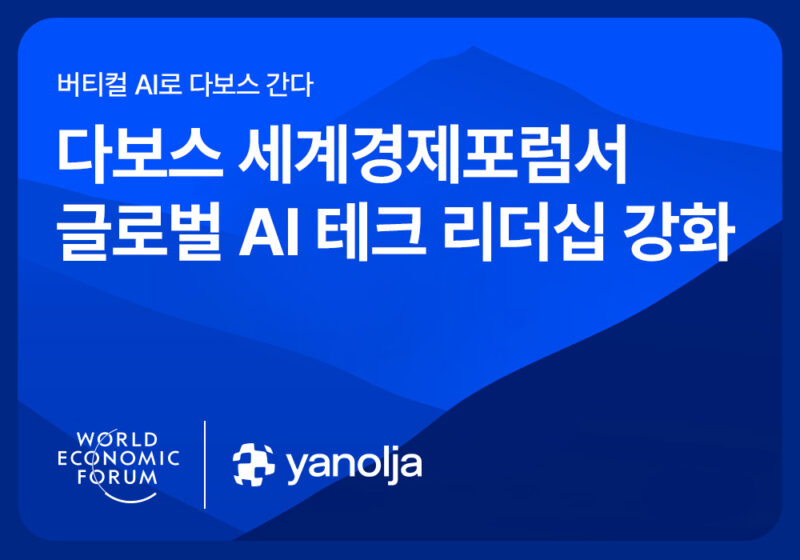 버티컬 AI로 다보스 간다

다보스 세계경제포럼서
글로벌 AI 테크 리더십 강화

WORLD
ECONOMIC
FORUM

yanolja